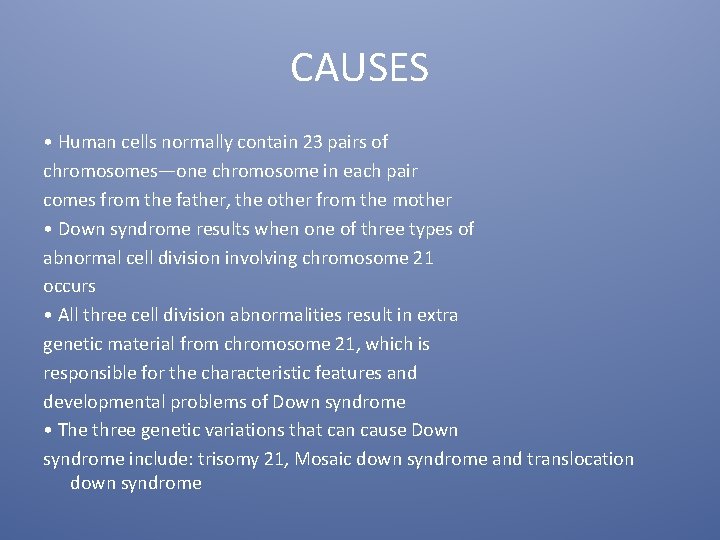 CAUSES

• Human cells normally contain 23 pairs of chromosomes—one chromosome in each pair comes from the father, the other from the mother
• Down syndrome results when one of three types of abnormal cell division involving chromosome 21 occurs
• All three cell division abnormalities result in extra genetic material from chromosome 21, which is responsible for the characteristic features and developmental problems of Down syndrome
• The three genetic variations that can cause Down syndrome include: trisomy 21, Mosaic down syndrome and translocation down syndrome